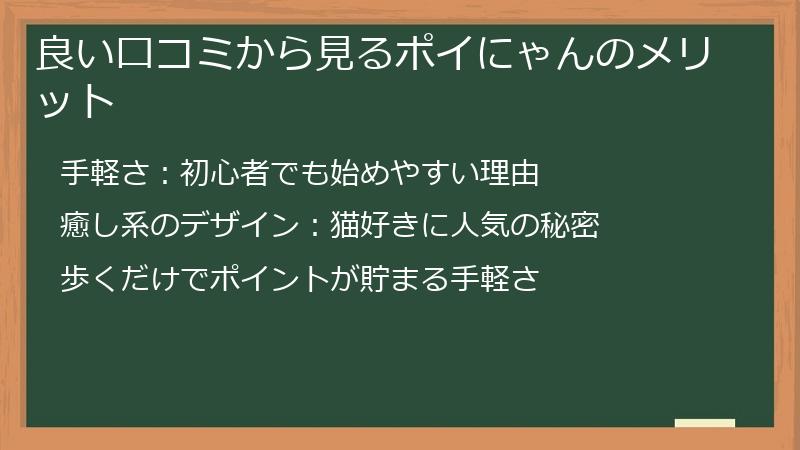 良い口コミから見るポイにゃんのメリット

手軽さ：初心者でも始めやすい理由

癒し系のデザイン：猫好きに人気の秘密

歩くだけでポイントが貯まる手軽さ